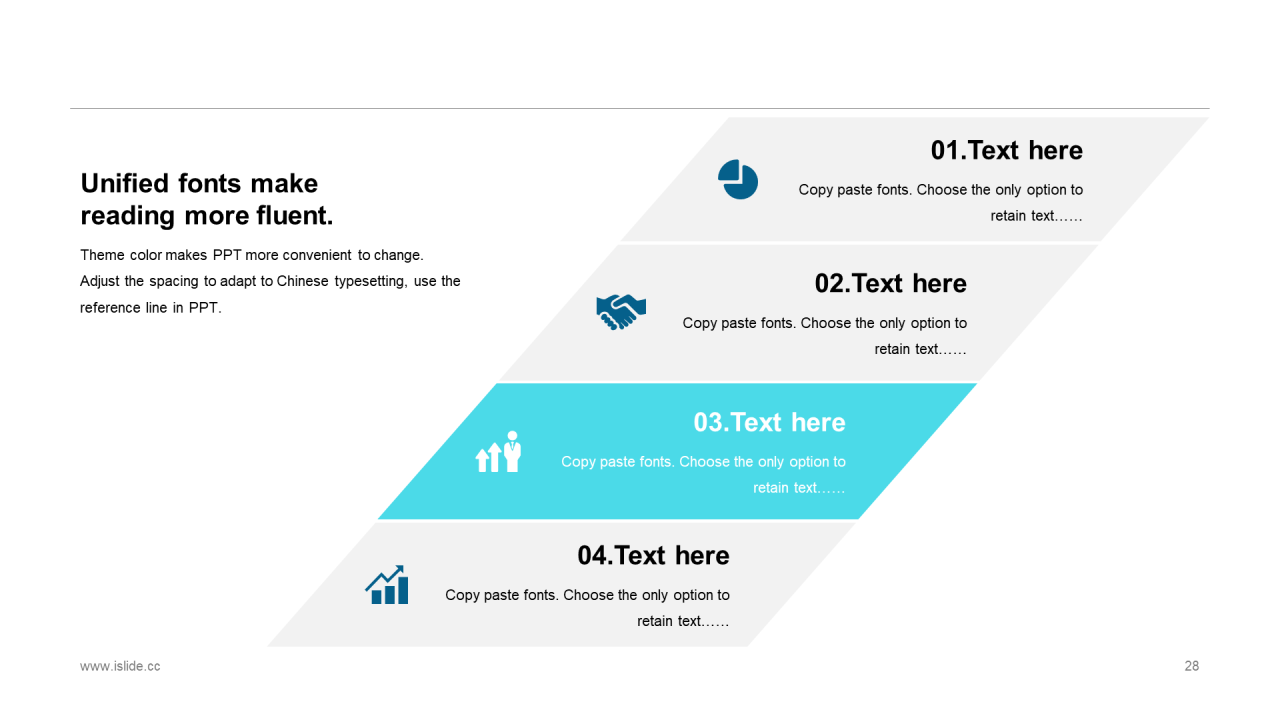 Unified fonts make reading more fluent.

Theme color makes PPT more convenient to change. Adjust the spacing to adapt to Chinese typesetting, use the reference line in PPT.

01.Text here

Copy paste fonts. Choose the only option to retain text……

02.Text here

Copy paste fonts. Choose the only option to retain text……

03.Text here

Copy paste fonts. Choose the only option to retain text……

04.Text here

Copy paste fonts. Choose the only option to retain text……

www.islide.cc

28